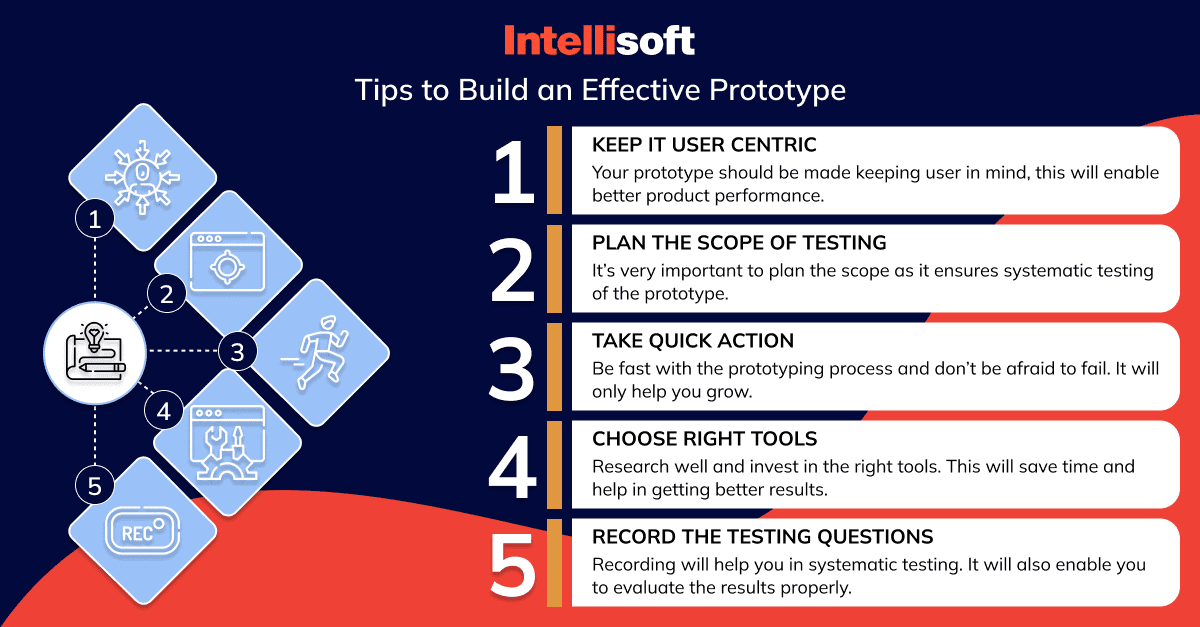 Intellisoft

Tips to Build an Effective Prototype

1

2

3

4

5

REC

1
KEEP IT USER CENTRIC
Your prototype should be made keeping user in mind, this will enable better product performance.

2
PLAN THE SCOPE OF TESTING
It's very important to plan the scope as it ensures systematic testing of the prototype.

3
TAKE QUICK ACTION
Be fast with the prototyping process and don't be afraid to fail. It will only help you grow.

4
CHOOSE RIGHT TOOLS
Research well and invest in the right tools. This will save time and help in getting better results.

5
RECORD THE TESTING QUESTIONS
Recording will help you in systematic testing. It will also enable you to evaluate the results properly.